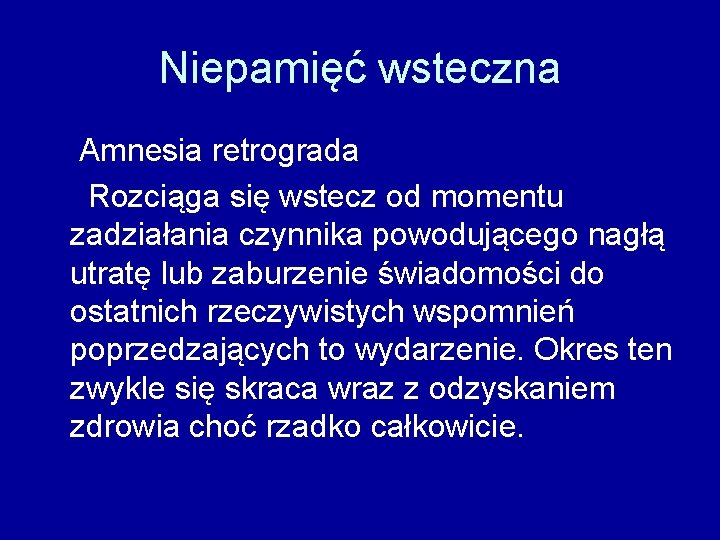 Niepamięć wsteczna

Amnesia retrograda

Rozciąga się wstecz od momentu zadziałania czynnika powodującego nagłą utratę lub zaburzenie świadomości do ostatnich rzeczywistych wspomnień poprzedzających to wydarzenie. Okres ten zwykle się skraca wraz z odzyskaniem zdrowia choć rzadko całkowicie.